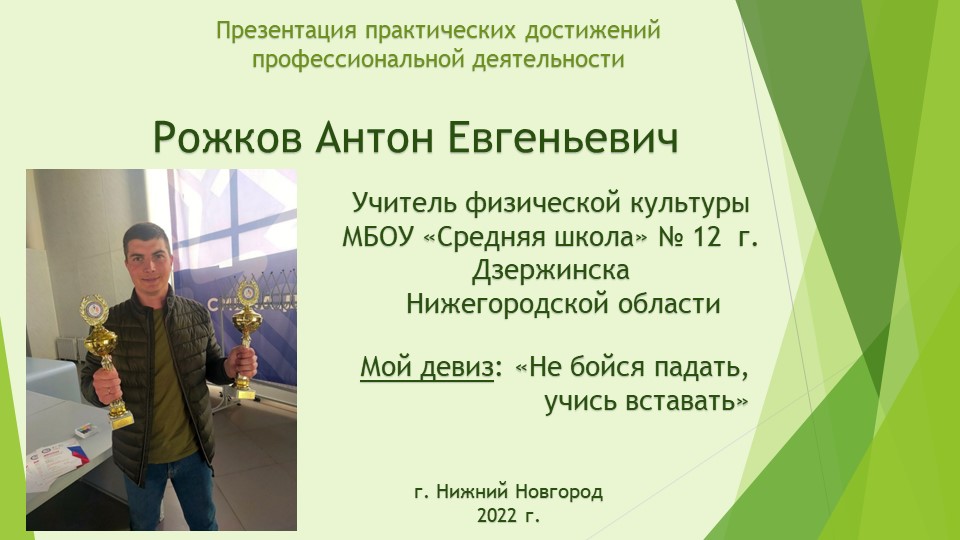 Презентация практических достижений профессиональной деятельности

Рожков Антон Евгеньевич

Учитель физической культуры МБОУ «Средняя школа» № 12 г. Дзержинска Нижегородской области

Мой девиз: «Не бойся падать, учись вставать»

г. Нижний Новгород
2022 г.